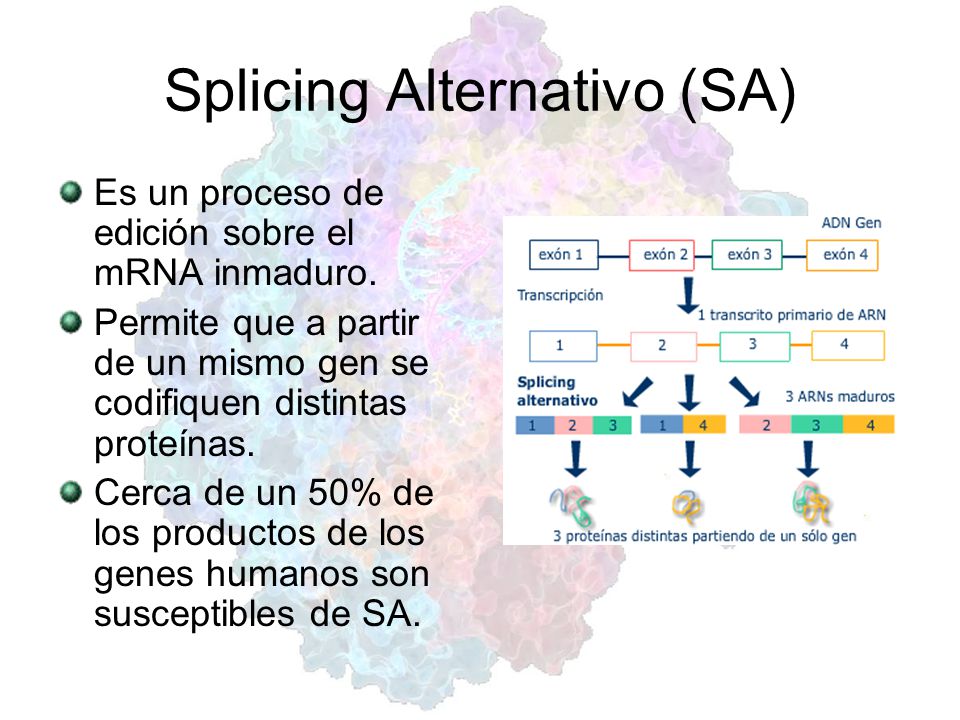 Splicing Alternativo (SA)

Es un proceso de edición sobre el mRNA inmaduro.

Permite que a partir de un mismo gen se codifiquen distintas proteínas.

Cerca de un 50% de los productos de los genes humanos son susceptibles de SA.

ADN Gen

exón 1 exón 2 exón 3 exón 4

Transcripción

1 transcrito primario de ARN

1 2 3 4

Splicing alternativo

3 ARNs maduros

1 2 3 1 4 2 3 4

3 proteínas distintas partiendo de un sólo gen